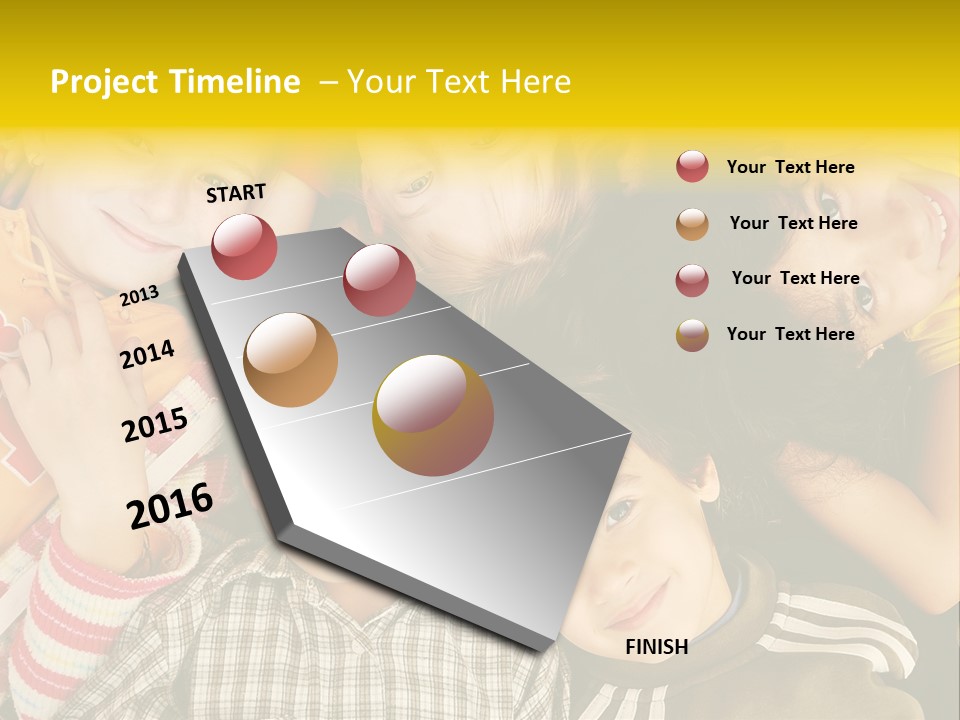 Project Timeline – Your Text Here

START

2013

2014

2015

2016

FINISH

Your Text Here

Your Text Here

Your Text Here

Your Text Here